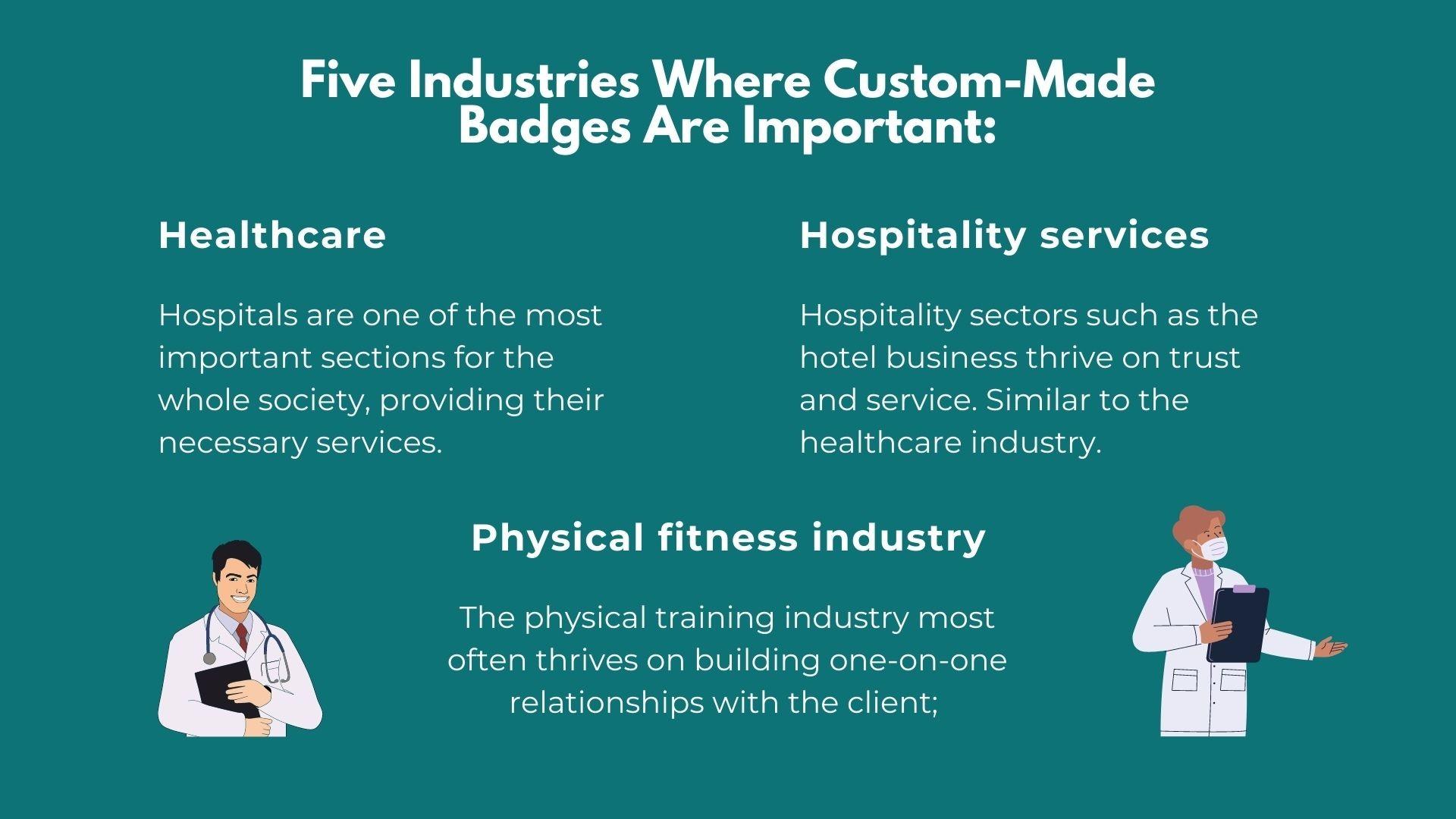 Five Industries Where Custom-Made Badges Are Important:

Healthcare

Hospitals are one of the most important sections for the whole society, providing their necessary services.

Hospitality services

Hospitality sectors such as the hotel business thrive on trust and service. Similar to the healthcare industry.

Physical fitness industry

The physical training industry most often thrives on building one-on-one relationships with the client;